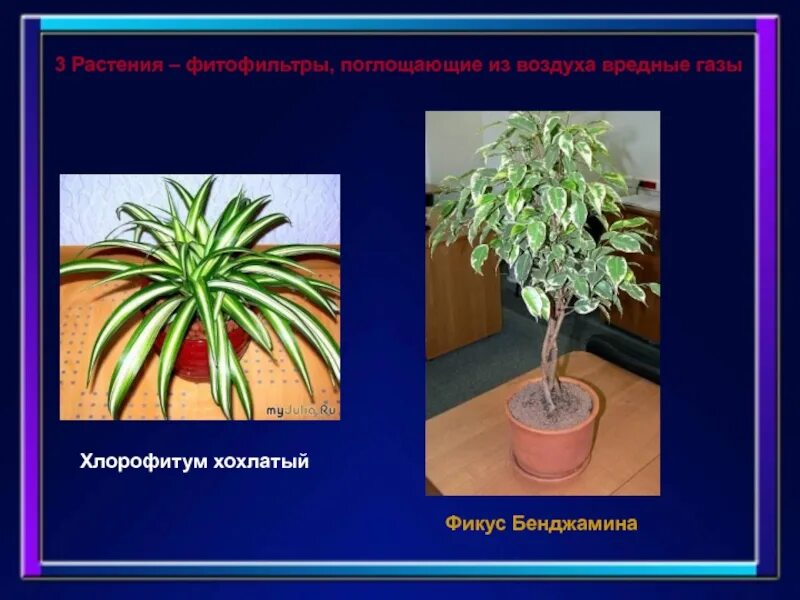 3 Растения – фитофильтры, поглощающие из воздуха вредные газы

myJulia.Ru

Хлорофитум хохлатый

Фикус Бенджамина